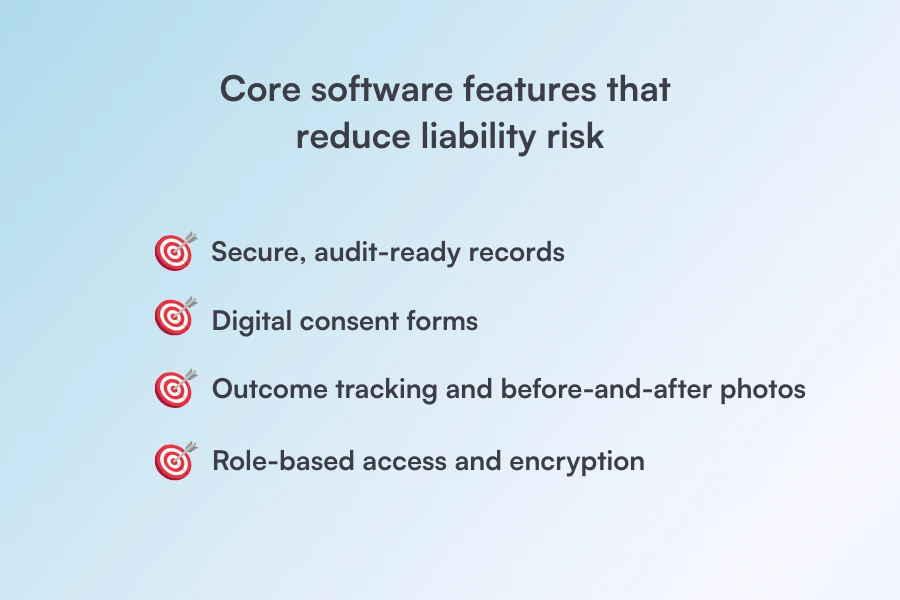 Core software features that reduce liability risk

Secure, audit-ready records

Digital consent forms

Outcome tracking and before-and-after photos

Role-based access and encryption